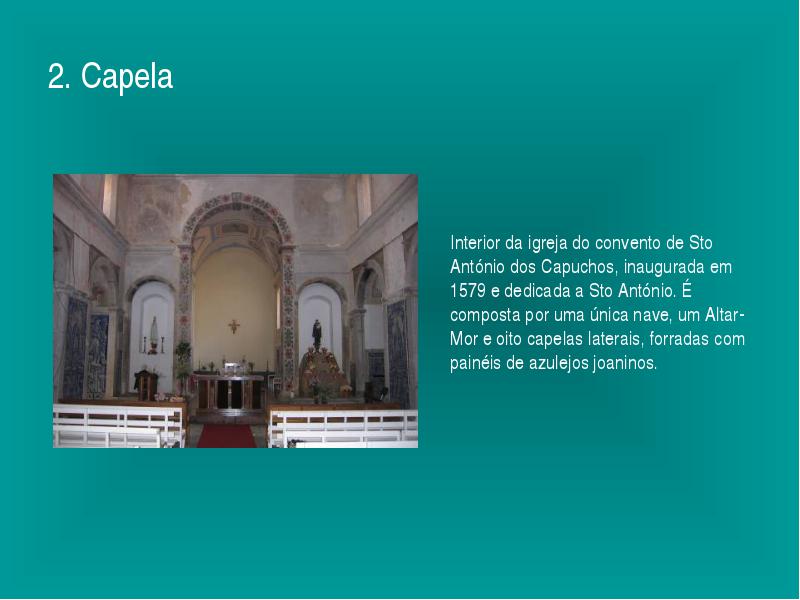 2. Capela

Interior da igreja do convento de Sto António dos Capuchos, inaugurada em 1579 e dedicada a Sto António. É composta por uma única nave, um Altar-Mor e oito capelas laterais, forradas com painéis de azulejos joaninos.